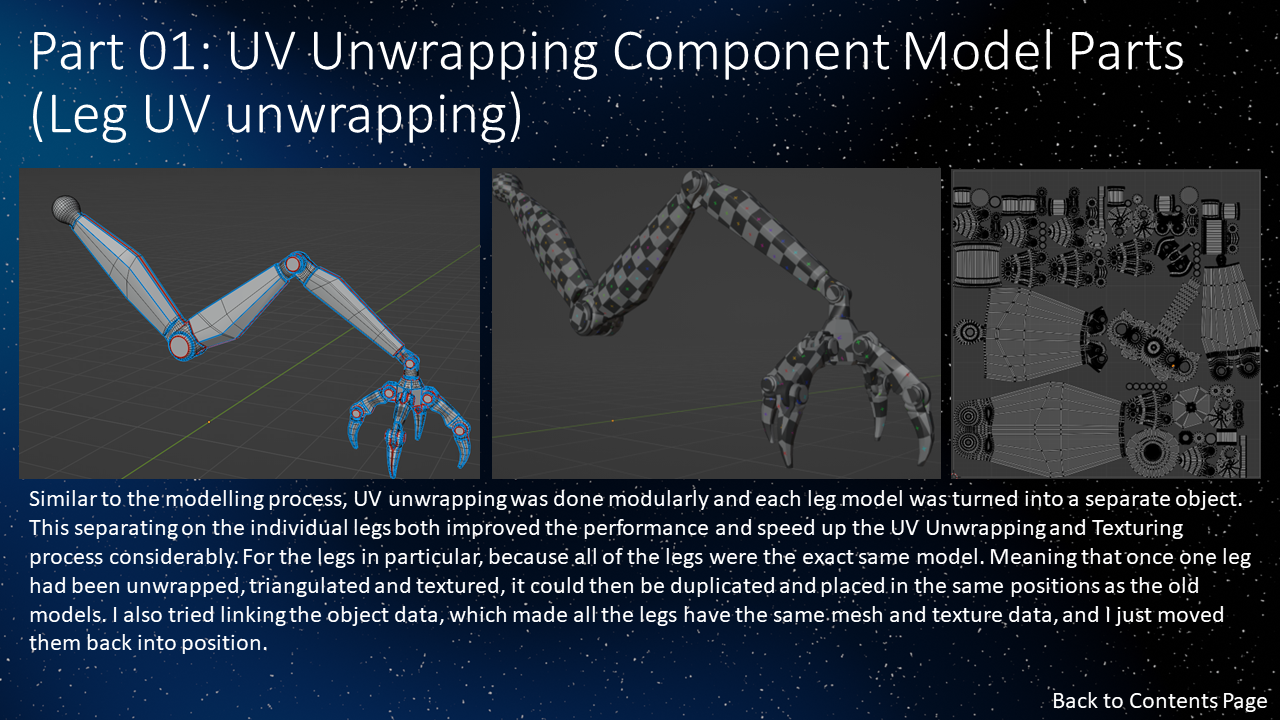 Part 01: UV Unwrapping Component Model Parts (Leg UV unwrapping)

Similar to the modelling process, UV unwrapping was done modularly and each leg model was turned into a separate object. This separating on the individual legs both improved the performance and speed up the UV Unwrapping and Texturing process considerably. For the legs in particular, because all of the legs were the exact same model. Meaning that once one leg had been unwrapped, triangulated and textured, it could then be duplicated and placed in the same positions as the old models. I also tried linking the object data, which made all the legs have the same mesh and texture data, and I just moved them back into position.

Back to Contents Page